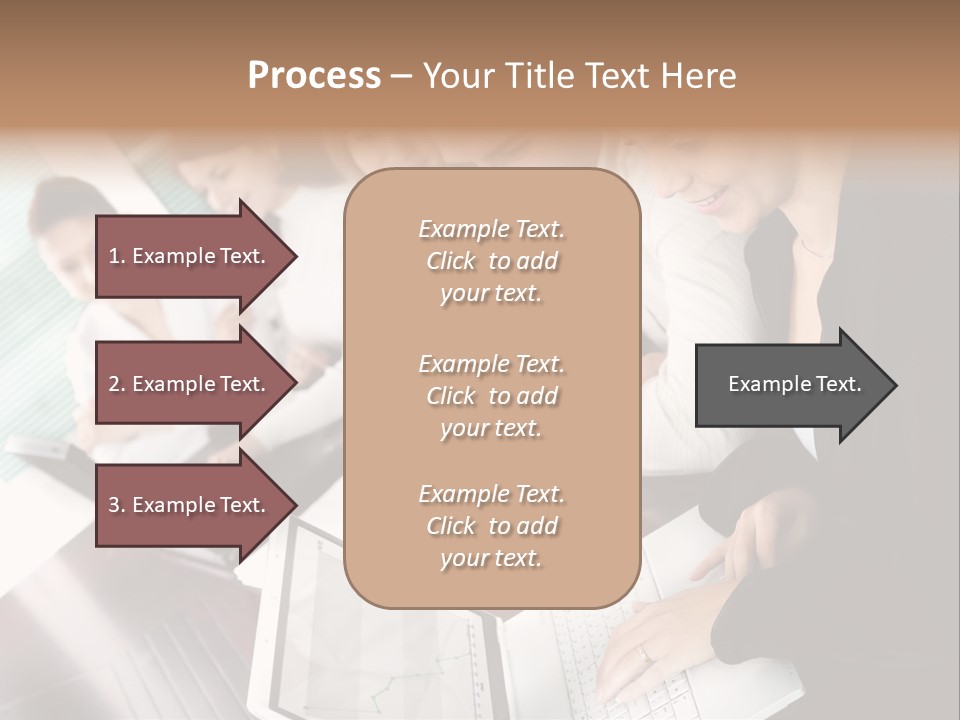 Process – Your Title Text Here

1. Example Text.

2. Example Text.

3. Example Text.

Example Text. Click to add your text.

Example Text. Click to add your text.

Example Text. Click to add your text.

Example Text.